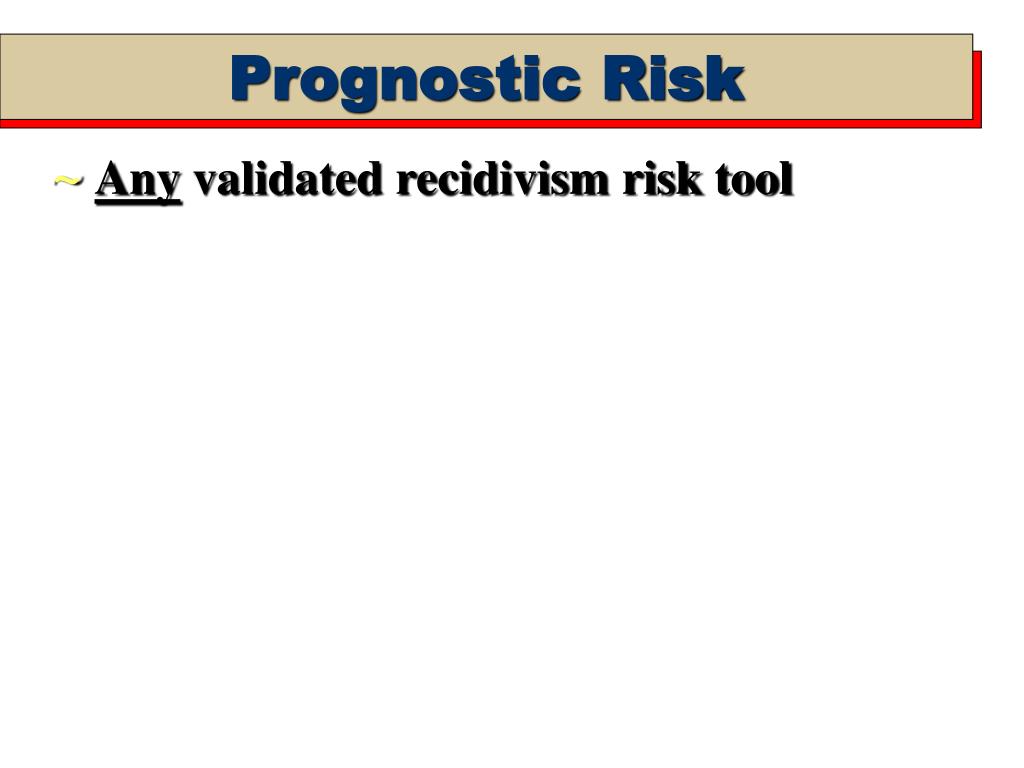 Prognostic Risk

~ Any validated recidivism risk tool